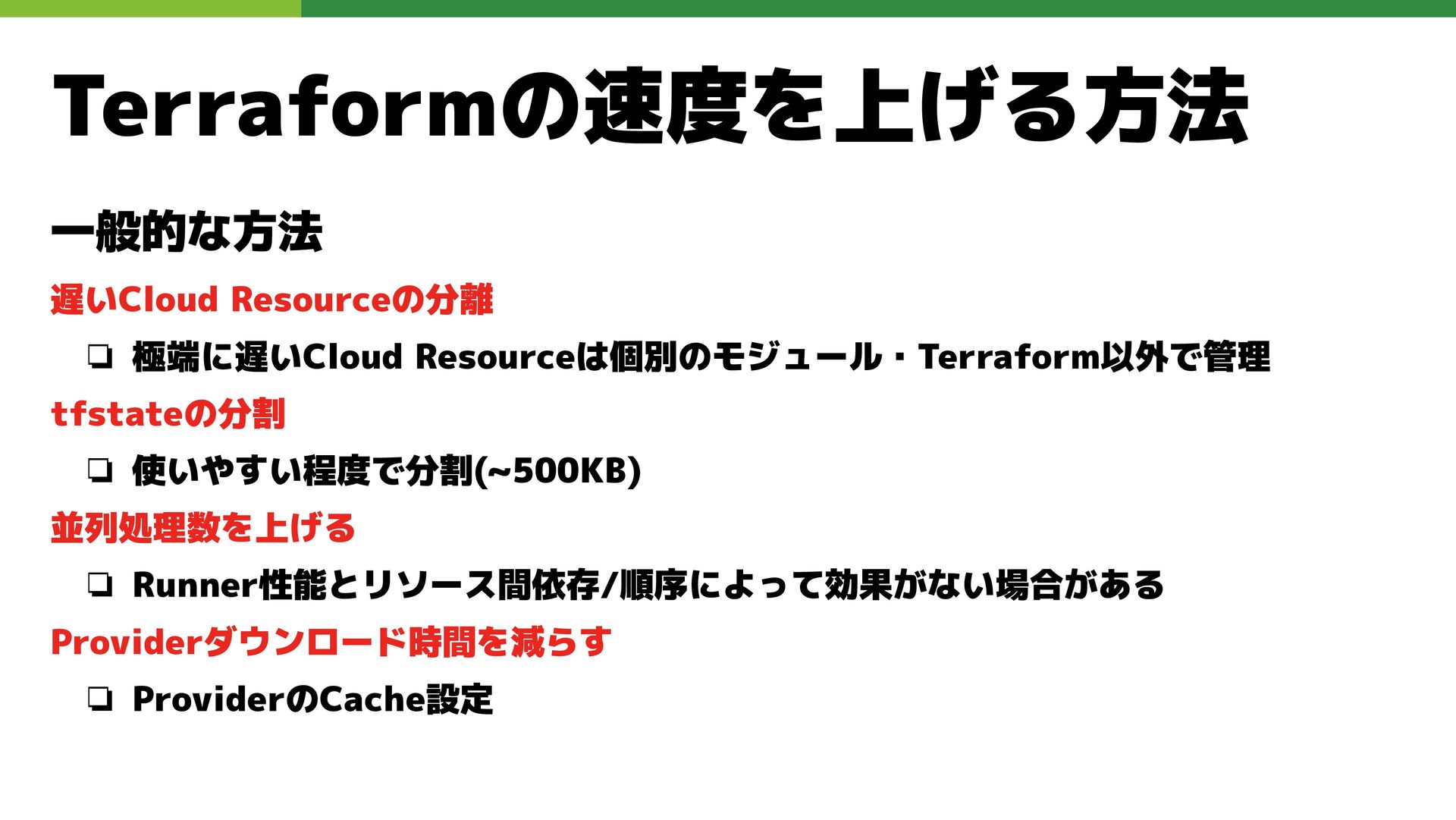 Terraformの速度を上げる方法

一般的な方法

遅いCloud Resourceの分離

❏ 極端に遅いCloud Resourceは個別のモジュール・Terraform以外で管理

tfstateの分割

❏ 使いやすい程度で分割(~500KB)

並列処理数を上げる

❏ Runner性能とリソース間依存/順序によって効果がない場合がある

Providerダウンロード時間を減らす

❏ ProviderのCache設定